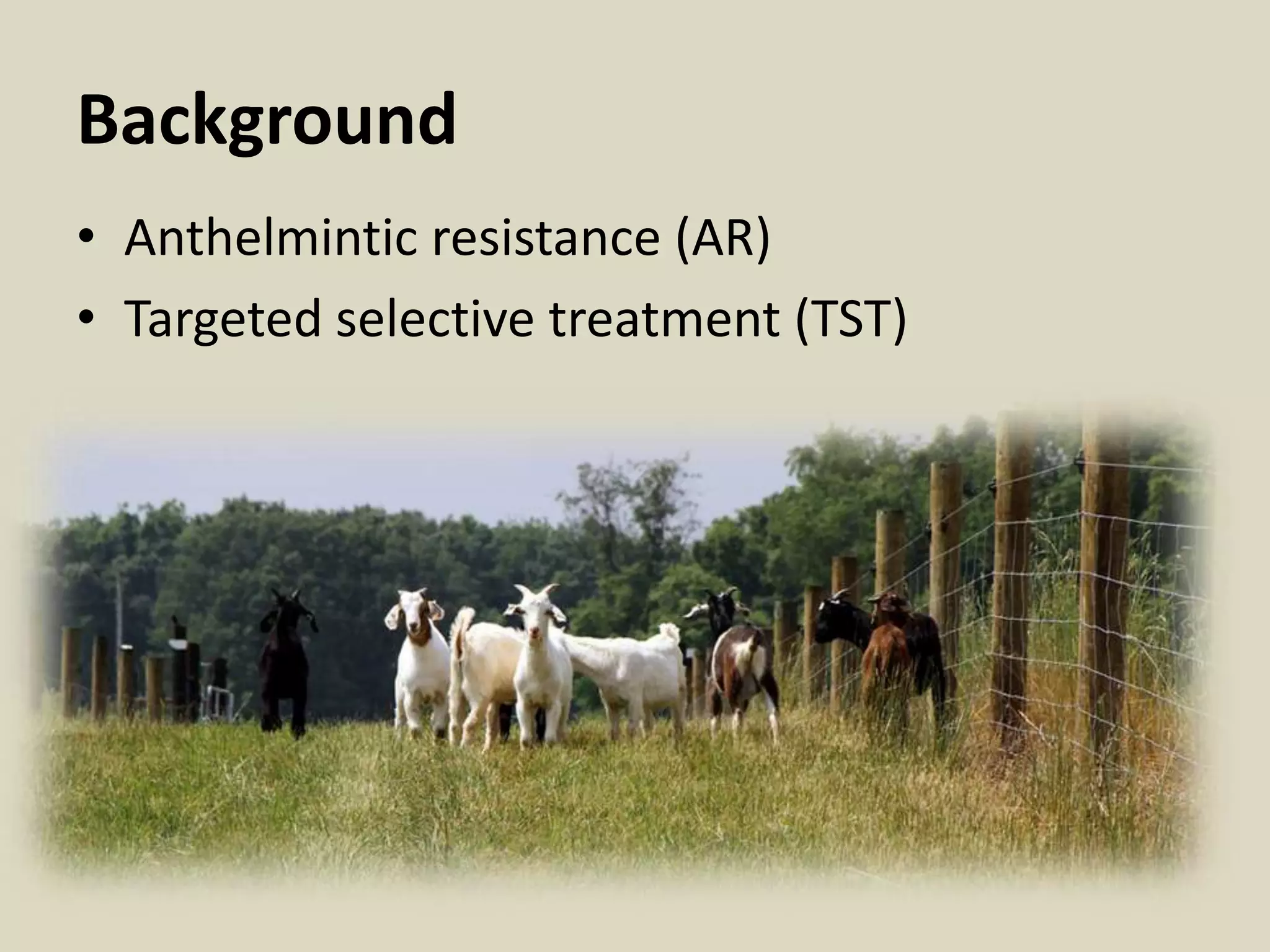 Background

• Anthelmintic resistance (AR)
• Targeted selective treatment (TST)